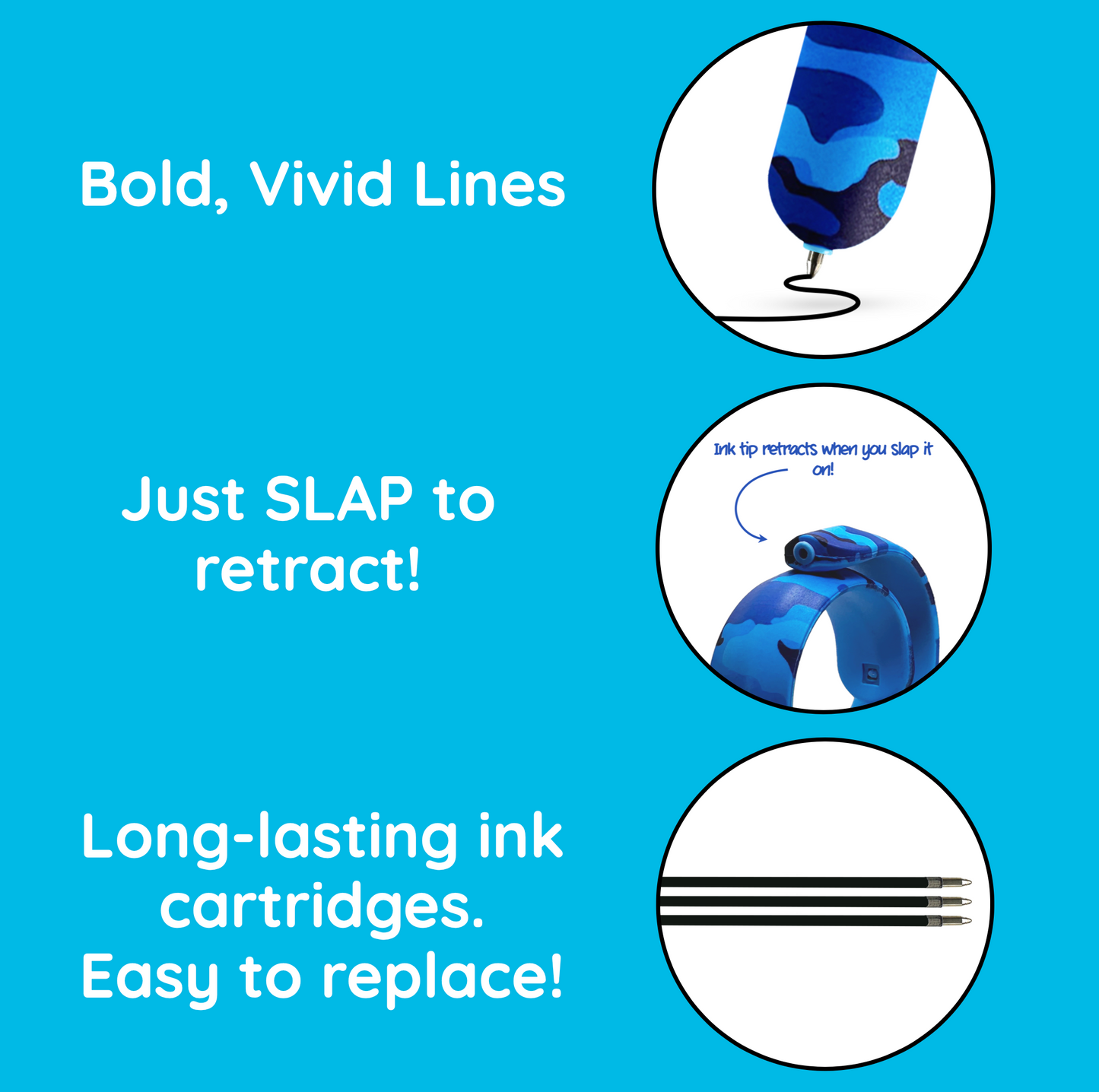 Bold, Vivid Lines

Just SLAP to retract!

Ink tip retracts when you slap it on!

Long-lasting ink cartridges. Easy to replace!